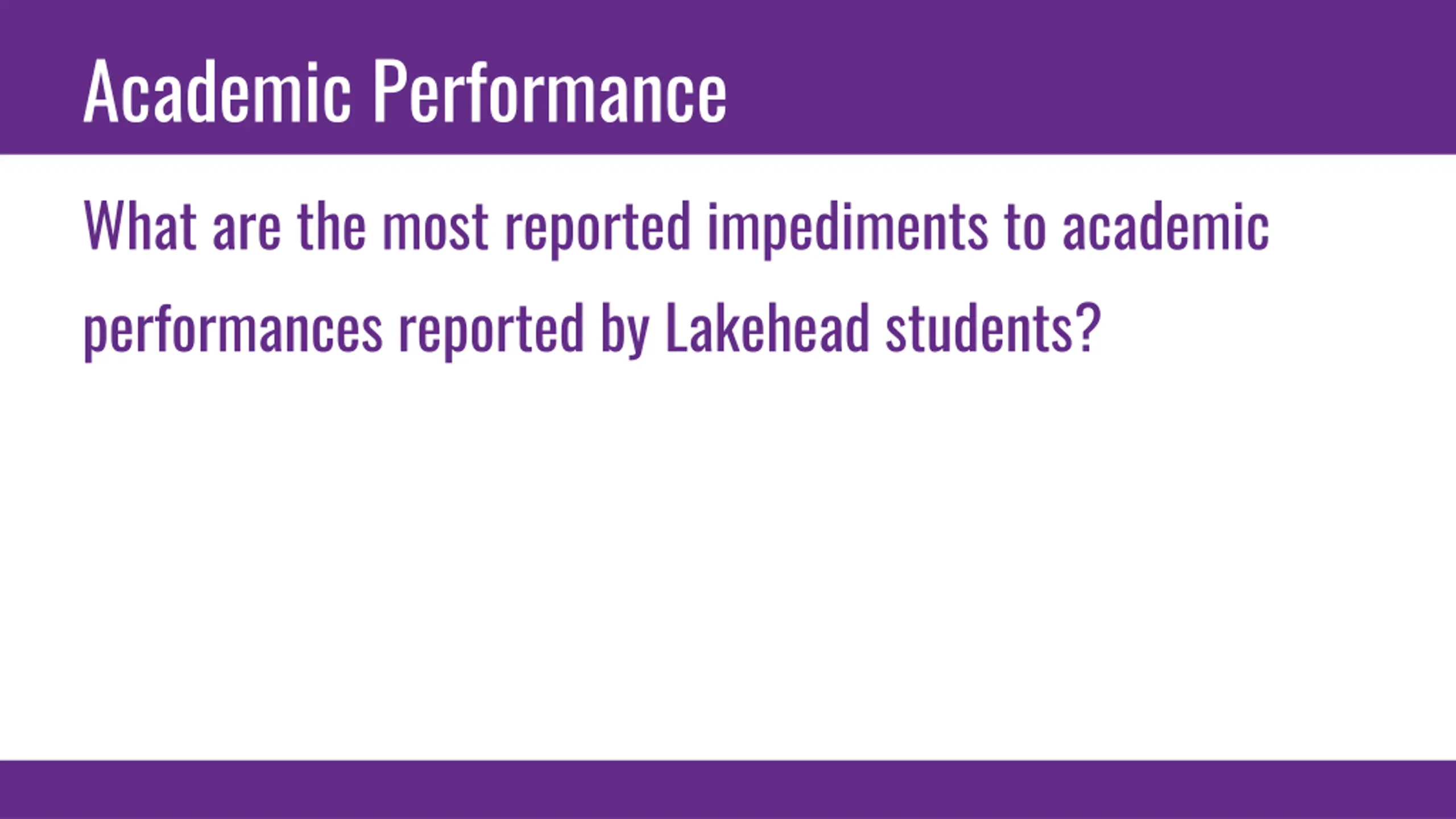 Academic Performance

What are the most reported impediments to academic performances reported by Lakehead students?